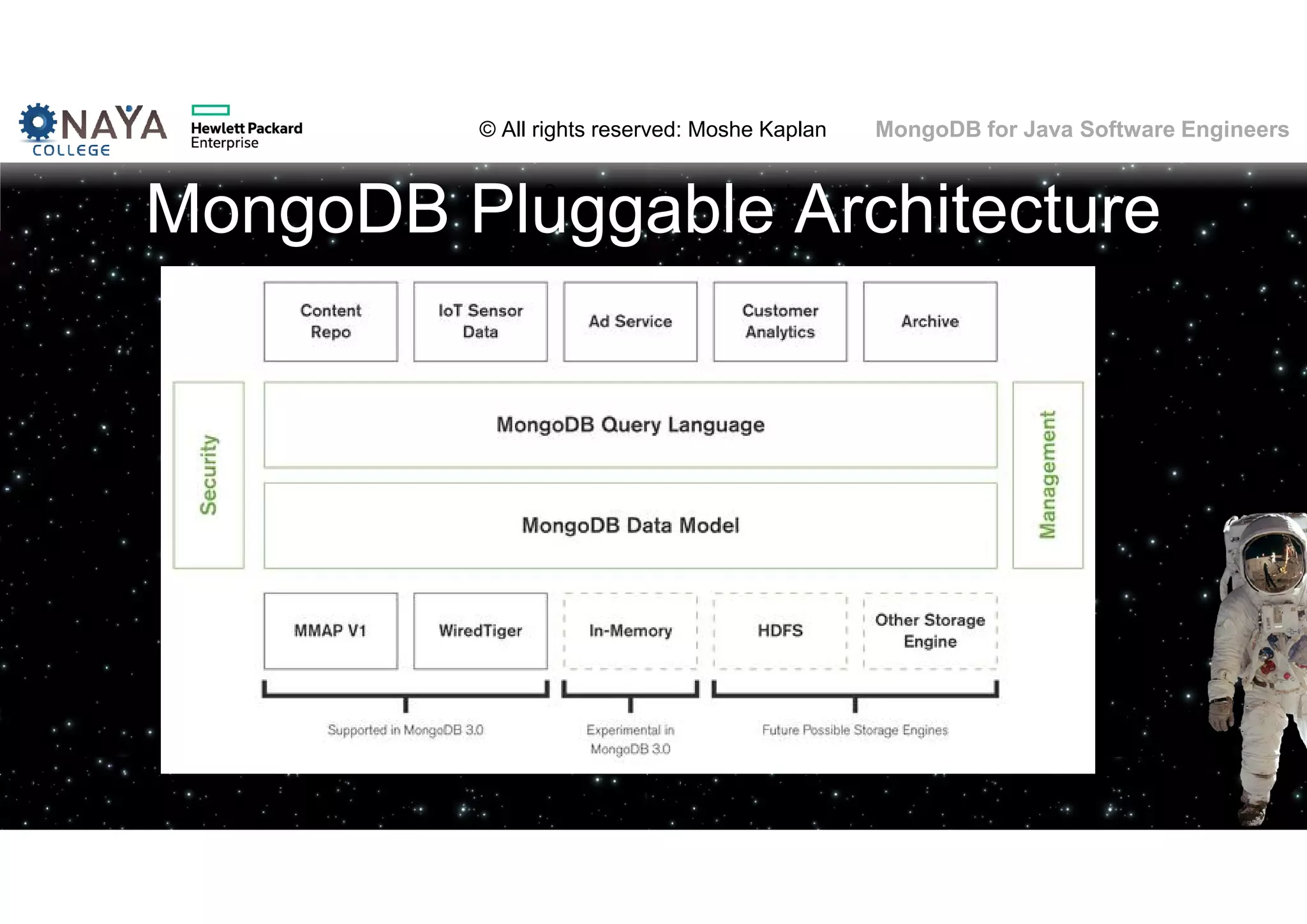 NAYA COLLEGE

Hewlett Packard Enterprise

© All rights reserved: Moshe Kaplan

MongoDB for Java Software Engineers

MongoDB Pluggable Architecture

Content Repo

IoT Sensor Data

Ad Service

Customer Analytics

Archive

Security

MongoDB Query Language

MongoDB Data Model

Management

MMAP V1

WiredTiger

In-Memory

HDFS

Other Storage Engine

Supported in MongoDB 3.0

Experimental in MongoDB 3.0

Future Possible Storage Engines